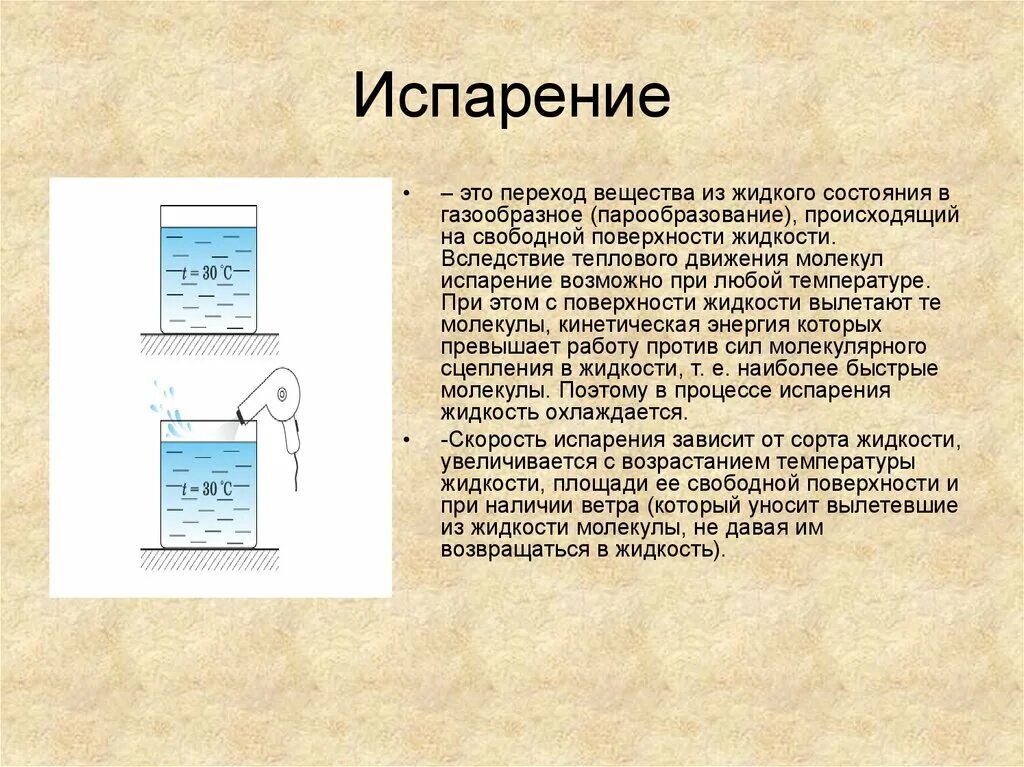 Испарение

$t = 30\ ^\circ C$

$t = 30\ ^\circ C$

• – это переход вещества из жидкого состояния в газообразное (парообразование), происходящий на свободной поверхности жидкости. Вследствие теплового движения молекул испарение возможно при любой температуре. При этом с поверхности жидкости вылетают те молекулы, кинетическая энергия которых превышает работу против сил молекулярного сцепления в жидкости, т. е. наиболее быстрые молекулы. Поэтому в процессе испарения жидкость охлаждается.

• -Скорость испарения зависит от сорта жидкости, увеличивается с возрастанием температуры жидкости, площади ее свободной поверхности и при наличии ветра (который уносит вылетевшие из жидкости молекулы, не давая им возвращаться в жидкость).